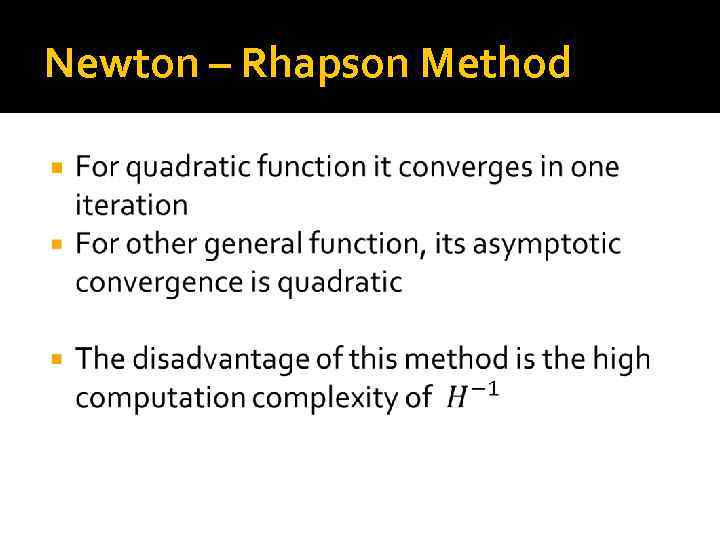 Newton – Rhapson Method

For quadratic function it converges in one iteration

For other general function, its asymptotic convergence is quadratic

The disadvantage of this method is the high computation complexity of $H^{-1}$